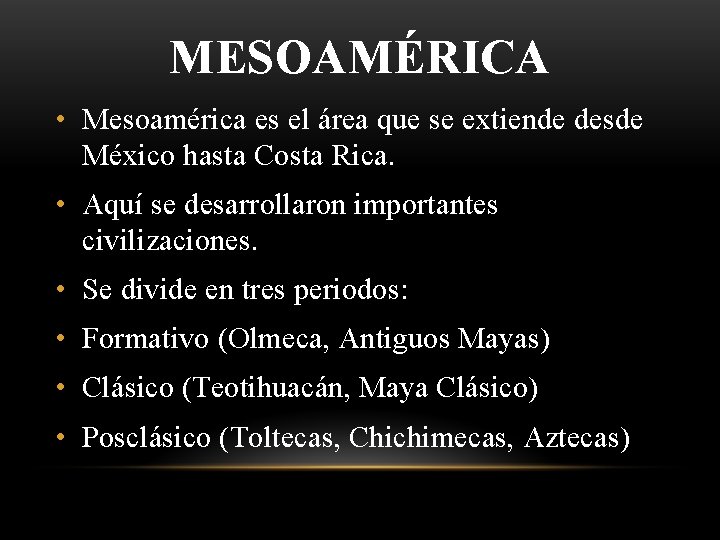 MESOAMÉRICA

• Mesoamérica es el área que se extiende desde México hasta Costa Rica.

• Aquí se desarrollaron importantes civilizaciones.

• Se divide en tres periodos:

• Formativo (Olmeca, Antiguos Mayas)

• Clásico (Teotihuacán, Maya Clásico)

• Posclásico (Toltecas, Chichimecas, Aztecas)